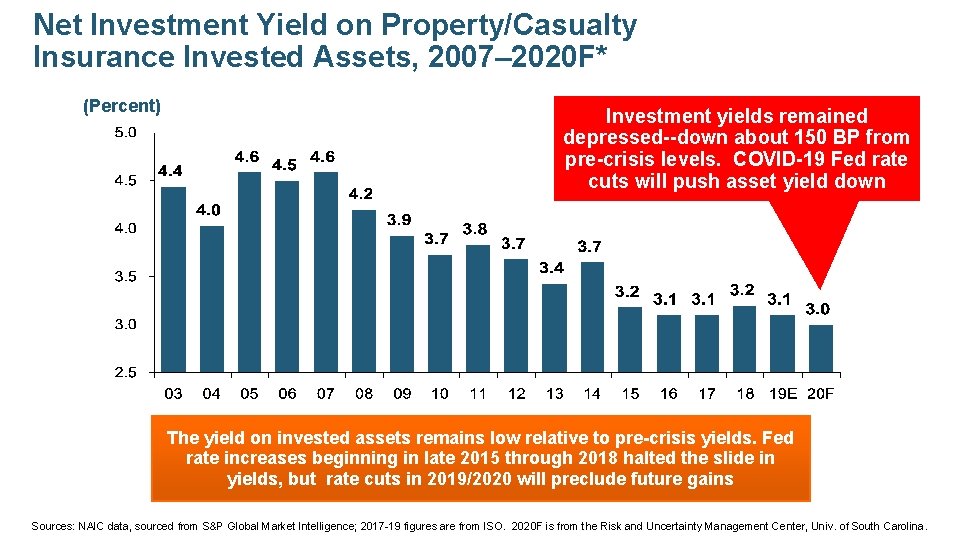 Net Investment Yield on Property/Casualty Insurance Invested Assets, 2007–2020F*

(Percent)

Investment yields remained depressed--down about 150 BP from pre-crisis levels. COVID-19 Fed rate cuts will push asset yield down

5.0
4.5
4.0
3.5
3.0
2.5

4.4
4.0
4.6
4.5
4.6
4.2
3.9
3.7
3.8
3.7
3.4
3.7
3.2
3.1
3.1
3.2
3.1
3.0

03 04 05 06 07 08 09 10 11 12 13 14 15 16 17 18 19E 20F

The yield on invested assets remains low relative to pre-crisis yields. Fed rate increases beginning in late 2015 through 2018 halted the slide in yields, but rate cuts in 2019/2020 will preclude future gains

Sources: NAIC data, sourced from S&P Global Market Intelligence; 2017-19 figures are from ISO. 2020F is from the Risk and Uncertainty Management Center, Univ. of South Carolina.